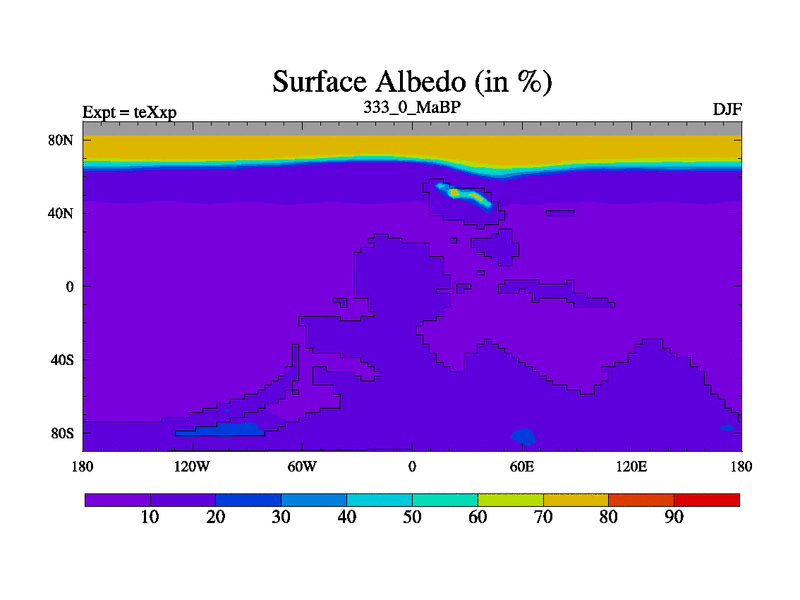 Surface Albedo (in %)

Expt = teXxp
333_0_MaBP
DJF

80N
40N
0
40S
80S

180
120W
60W
0
60E
120E
180

10
20
30
40
50
60
70
80
90